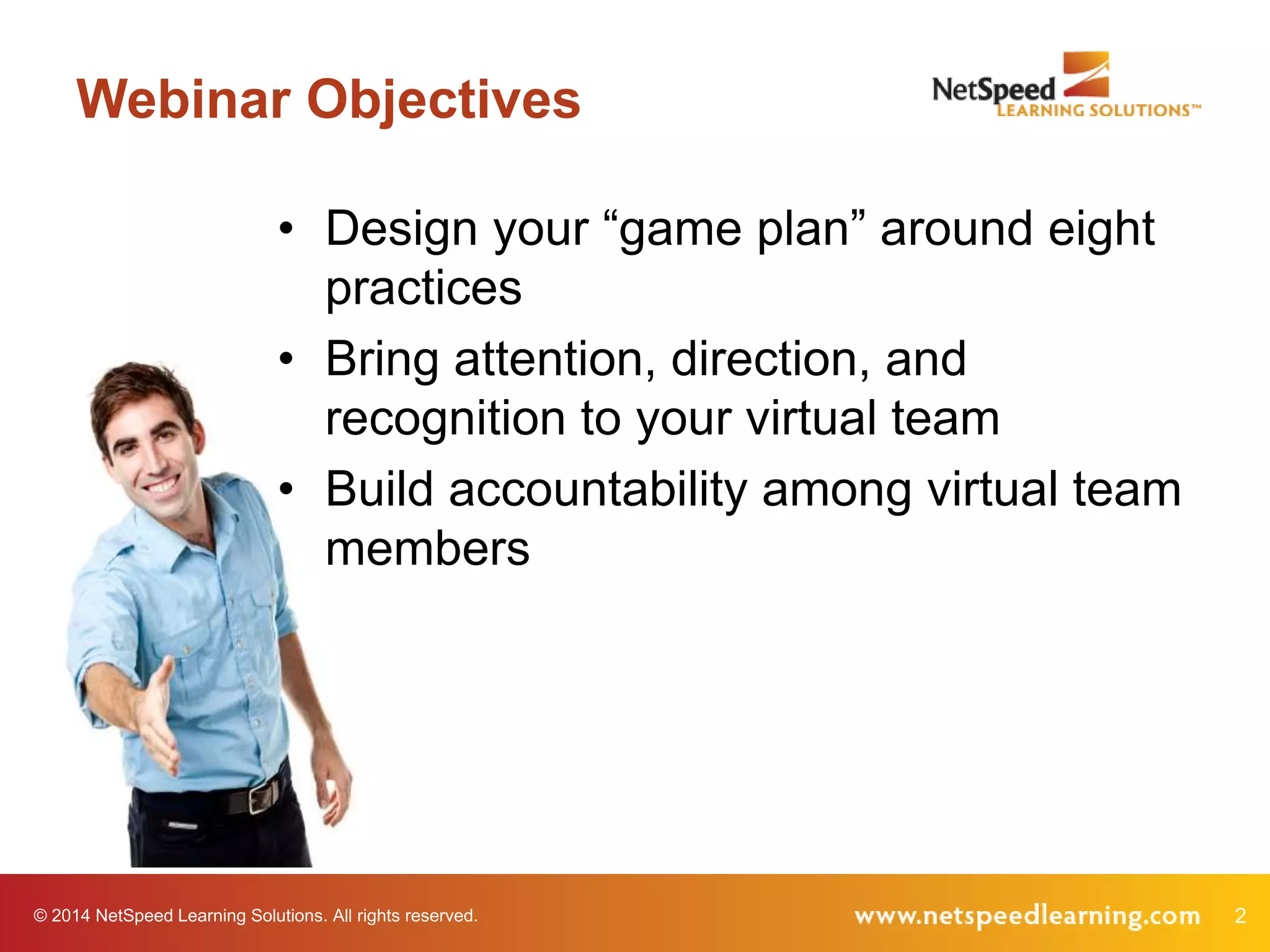 Webinar Objectives

NetSpeed LEARNING SOLUTIONS™

• Design your “game plan” around eight practices
• Bring attention, direction, and recognition to your virtual team
• Build accountability among virtual team members

© 2014 NetSpeed Learning Solutions. All rights reserved.

www.netspeedlearning.com 2